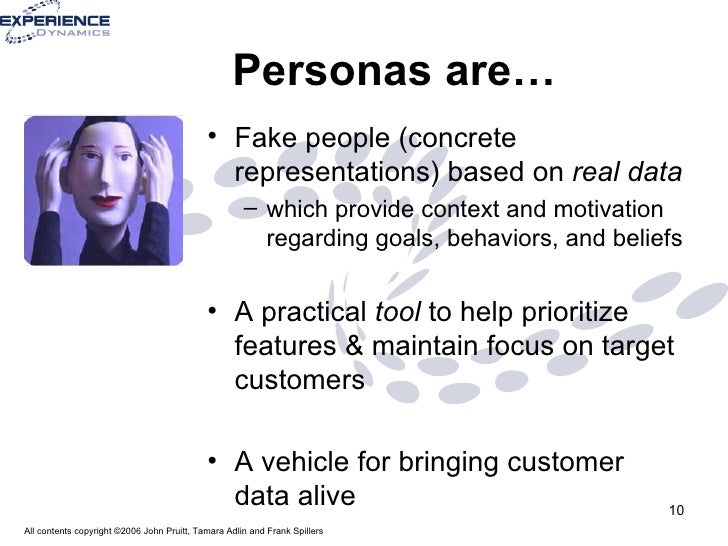 EXPERIENCE
DYNAMICS

Personas are…

• Fake people (concrete representations) based on real data
– which provide context and motivation regarding goals, behaviors, and beliefs

• A practical tool to help prioritize features & maintain focus on target customers

• A vehicle for bringing customer data alive

10

All contents copyright ©2006 John Pruitt, Tamara Adlin and Frank Spillers